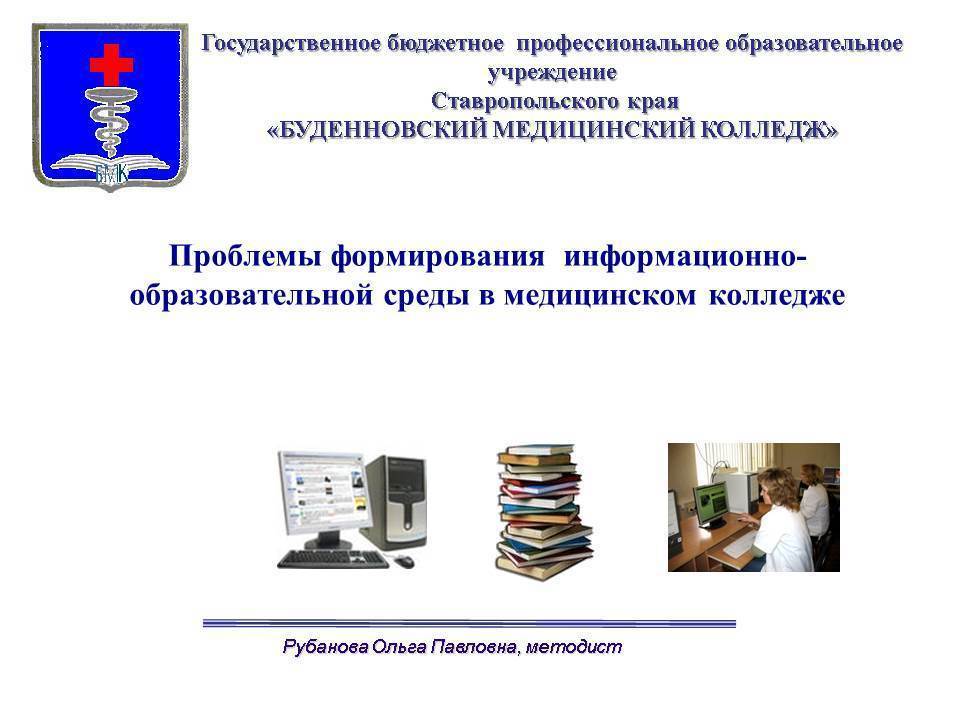 БМК

Государственное бюджетное профессиональное образовательное учреждение
Ставропольского края
«БУДЕННОВСКИЙ МЕДИЦИНСКИЙ КОЛЛЕДЖ»

Проблемы формирования информационно-образовательной среды в медицинском колледже

Рубанова Ольга Павловна, методист